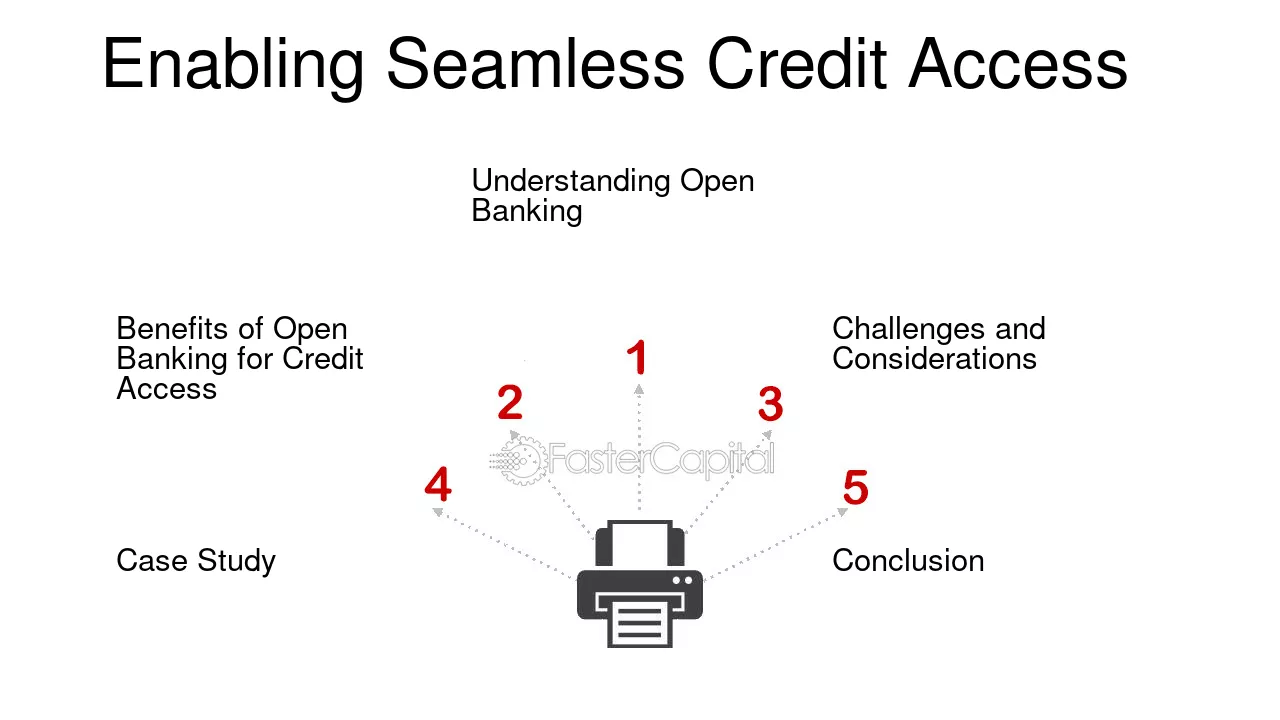 Enabling Seamless Credit Access

Understanding Open Banking

Benefits of Open Banking for Credit Access

Challenges and Considerations

1

2

3

4

5

Case Study

Conclusion

FasterCapital